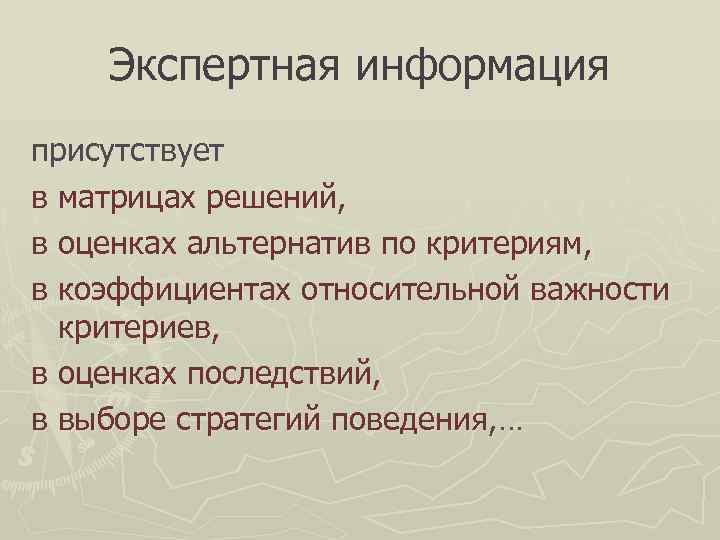 Экспертная информация

присутствует

в матрицах решений,

в оценках альтернатив по критериям,

в коэффициентах относительной важности критериев,

в оценках последствий,

в выборе стратегий поведения,…